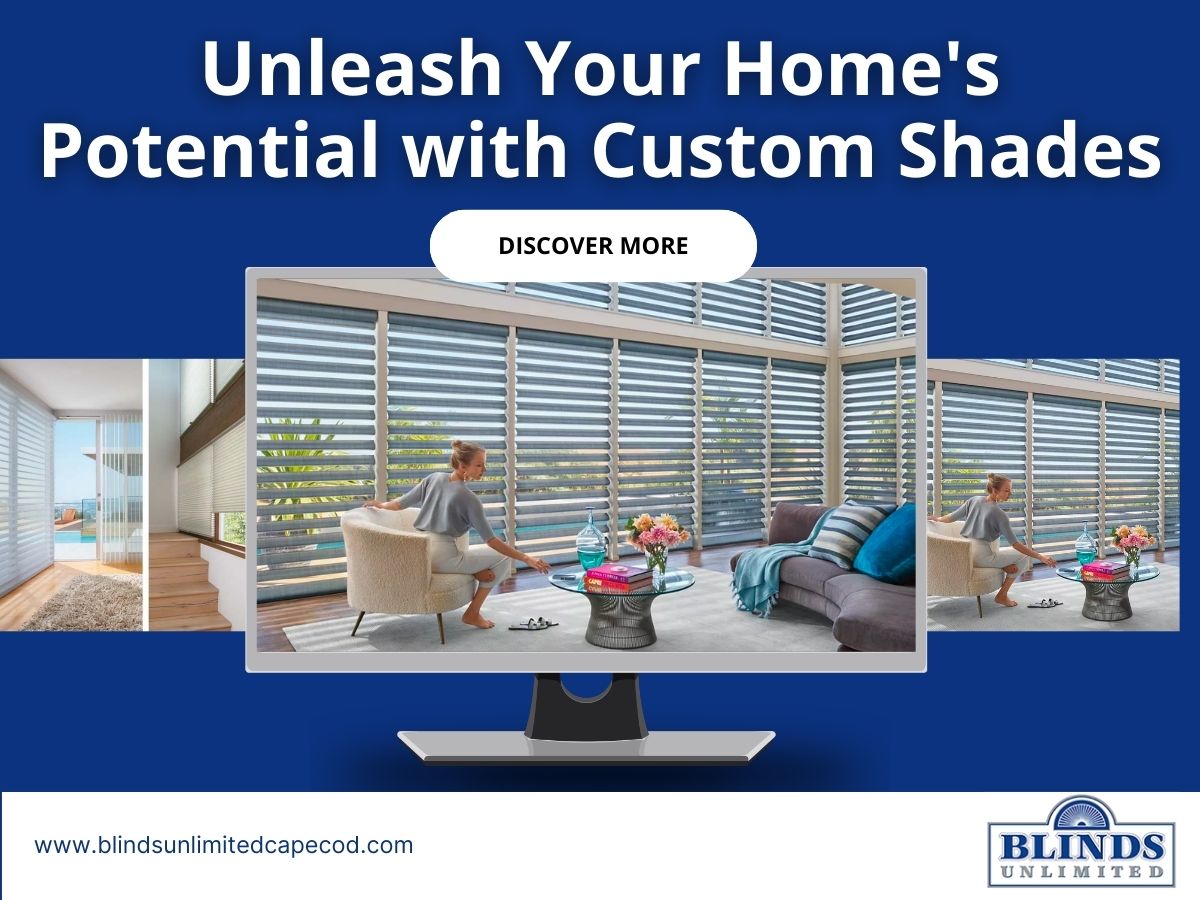 Unleash Your Home's Potential with Custom Shades

DISCOVER MORE

www.blindsunlimitedcapecod.com

BLINDS UNLIMITED